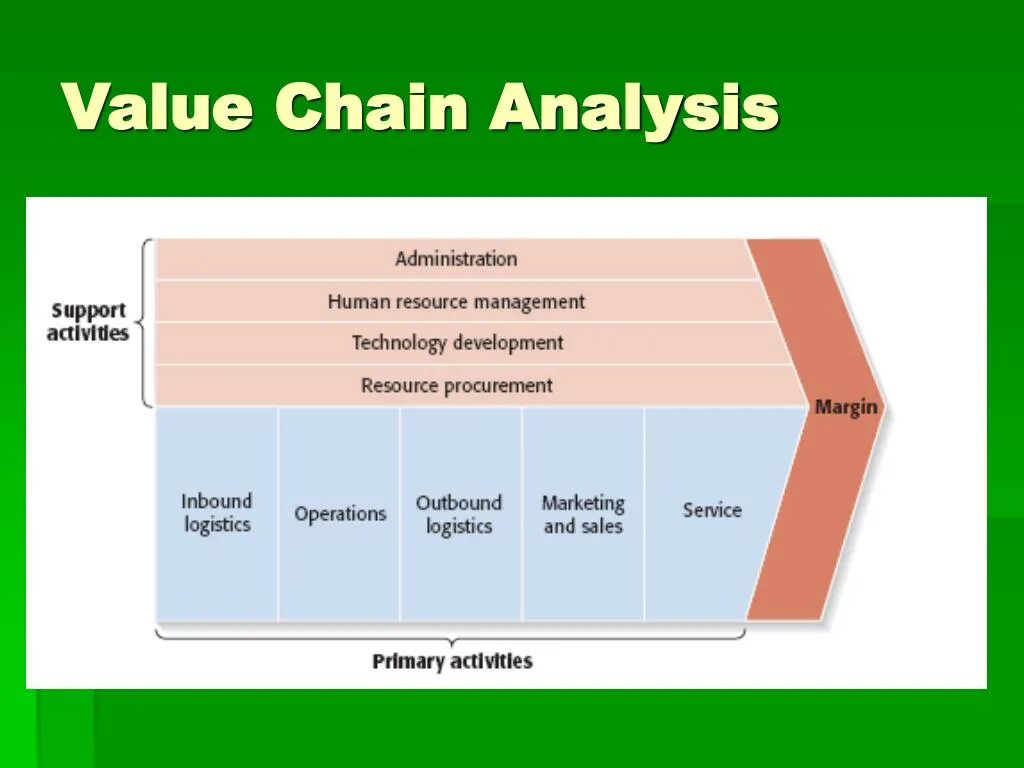 Value Chain Analysis

Support activities

Administration

Human resource management

Technology development

Resource procurement

Margin

Inbound logistics

Operations

Outbound logistics

Marketing and sales

Service

Primary activities